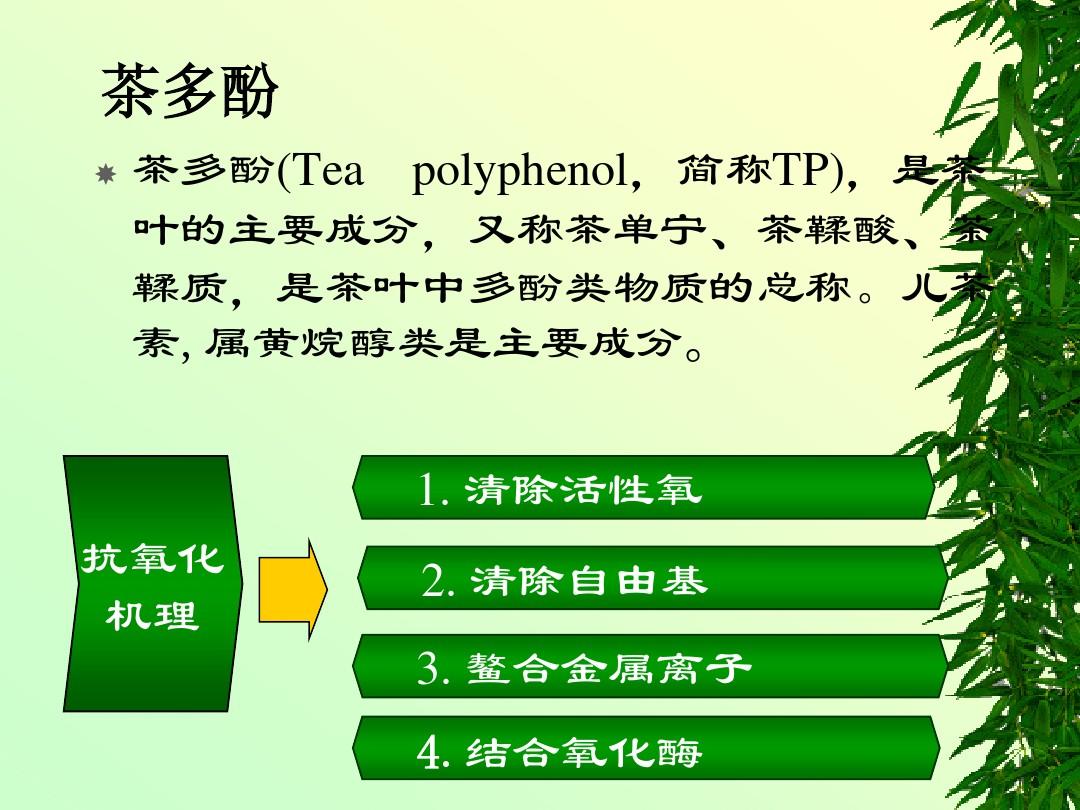 茶多酚

茶多酚(Tea polyphenol，简称TP)，是茶叶的主要成分，又称茶单宁、茶鞣酸、茶鞣质，是茶叶中多酚类物质的总称。儿茶素, 属黄烷醇类是主要成分。

抗氧化机理

1. 清除活性氧

2. 清除自由基

3. 螯合金属离子

4. 结合氧化酶